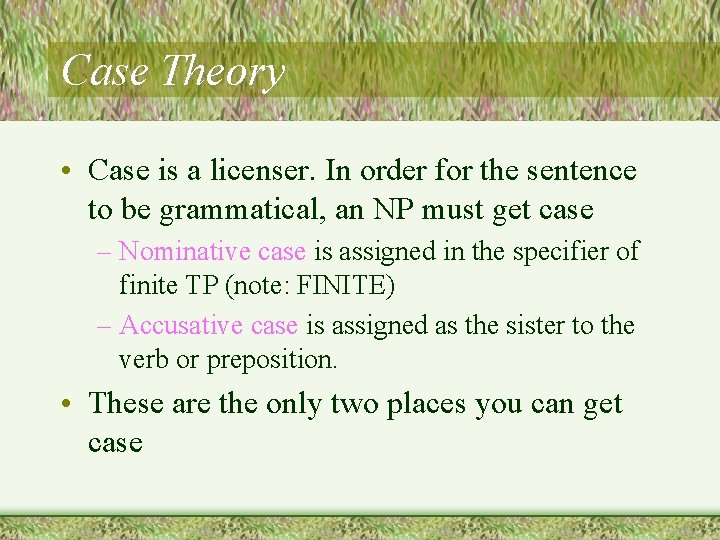 Case Theory

• Case is a licenser. In order for the sentence to be grammatical, an NP must get case

– Nominative case is assigned in the specifier of finite TP (note: FINITE)

– Accusative case is assigned as the sister to the verb or preposition.

• These are the only two places you can get case